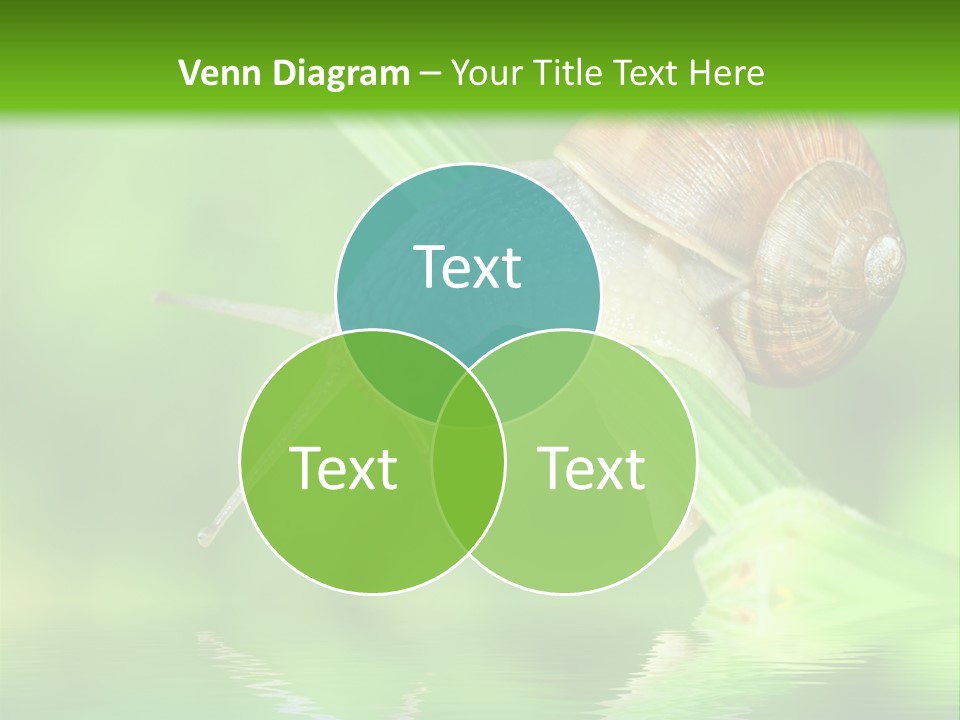 Venn Diagram – Your Title Text Here

Text

Text

Text